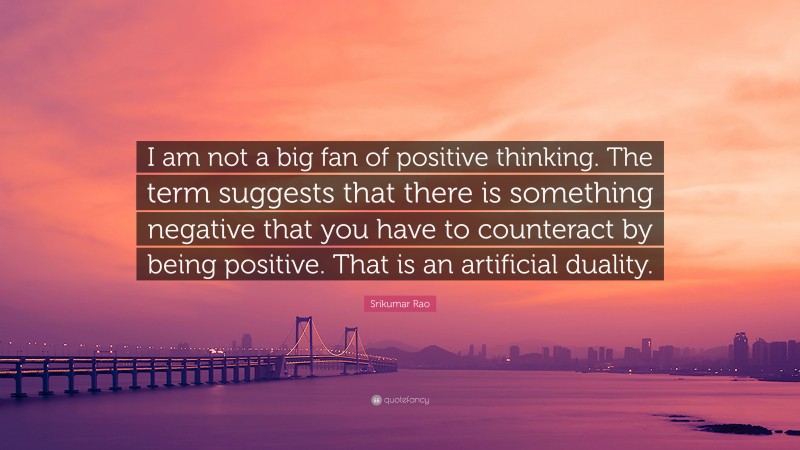 I am not a big fan of positive thinking. The term suggests that there is something negative that you have to counteract by being positive. That is an artificial duality.

Srikumar Rao

quotefancy